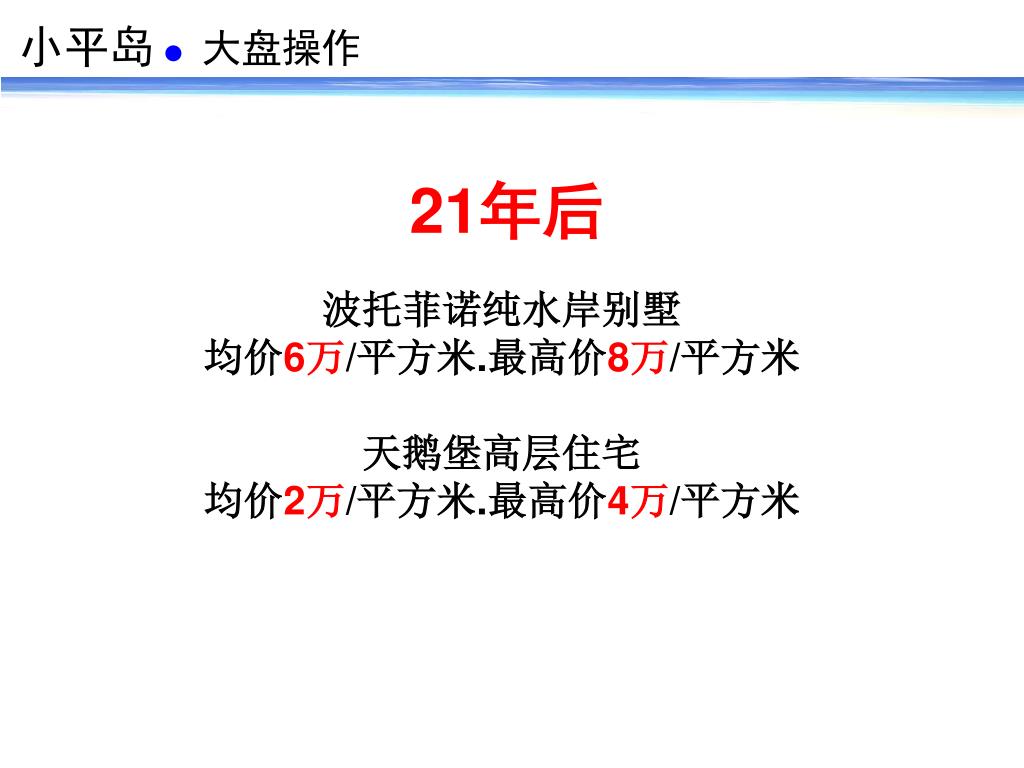 小平岛 ● 大盘操作

21年后

波托菲诺纯水岸别墅
均价6万/平方米.最高价8万/平方米

天鹅堡高层住宅
均价2万/平方米.最高价4万/平方米